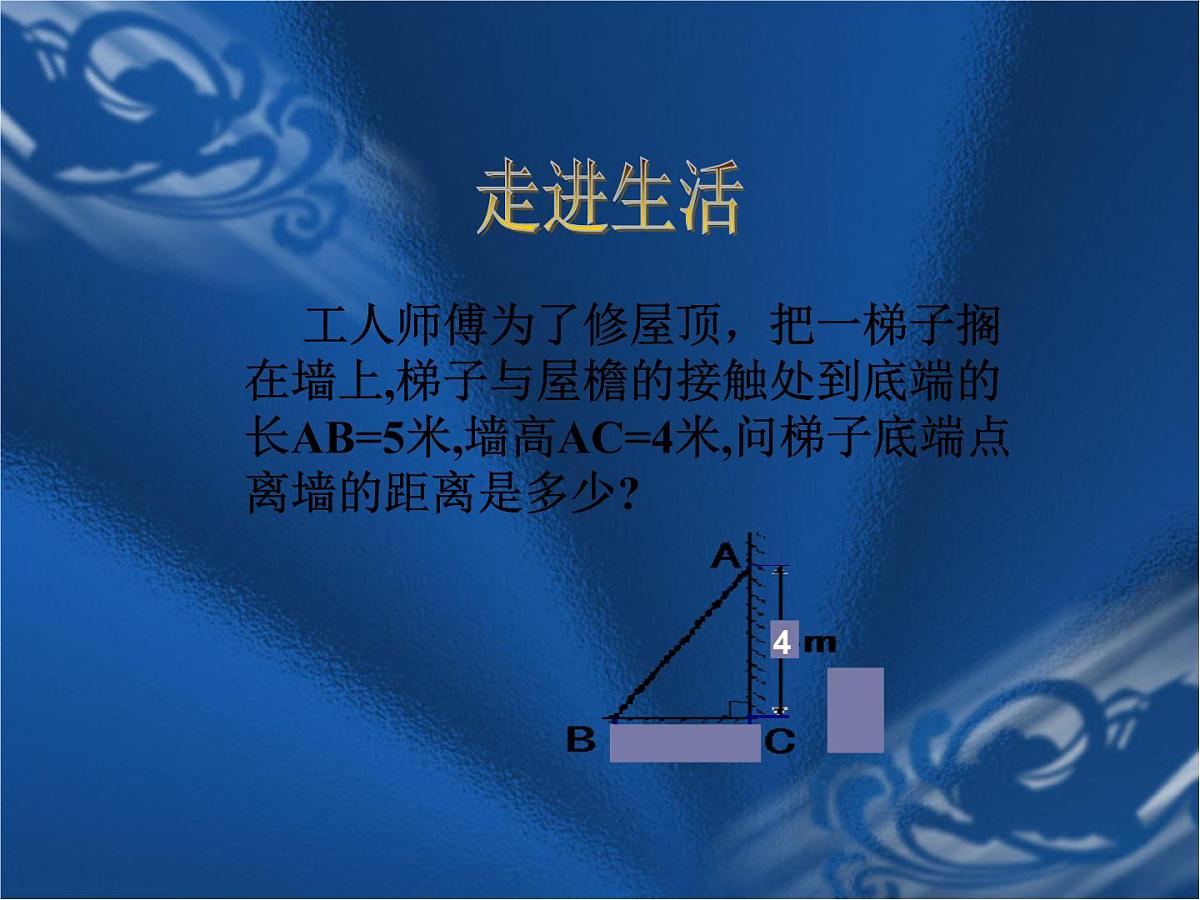 走进生活

工人师傅为了修屋顶，把一梯子搁在墙上,梯子与屋檐的接触处到底端的长AB=5米,墙高AC=4米,问梯子底端点离墙的距离是多少?

A

4 m

B

C